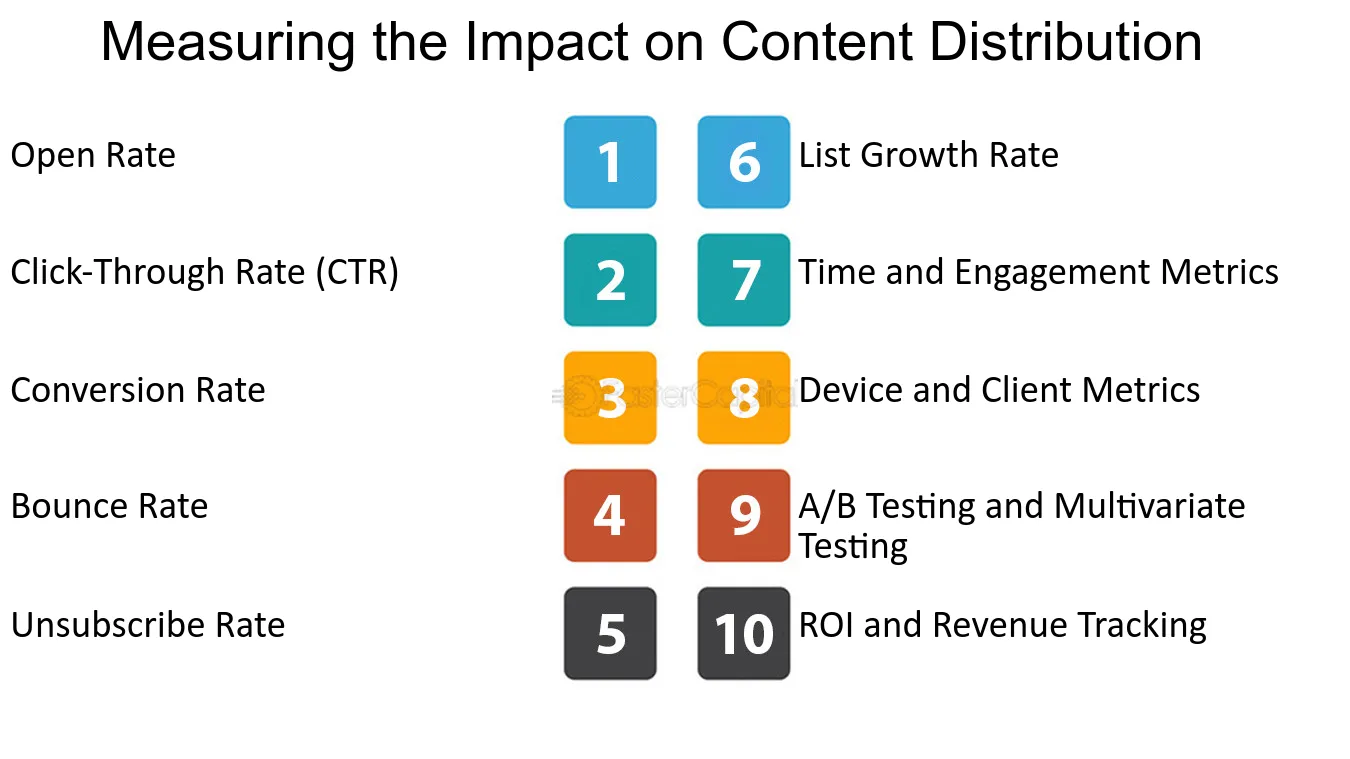 Measuring the Impact on Content Distribution

Open Rate
1

Click-Through Rate (CTR)
2

Conversion Rate
3

Bounce Rate
4

Unsubscribe Rate
5

6
List Growth Rate

7
Time and Engagement Metrics

8
Device and Client Metrics

9
A/B Testing and Multivariate Testing

10
ROI and Revenue Tracking

FasterCapital